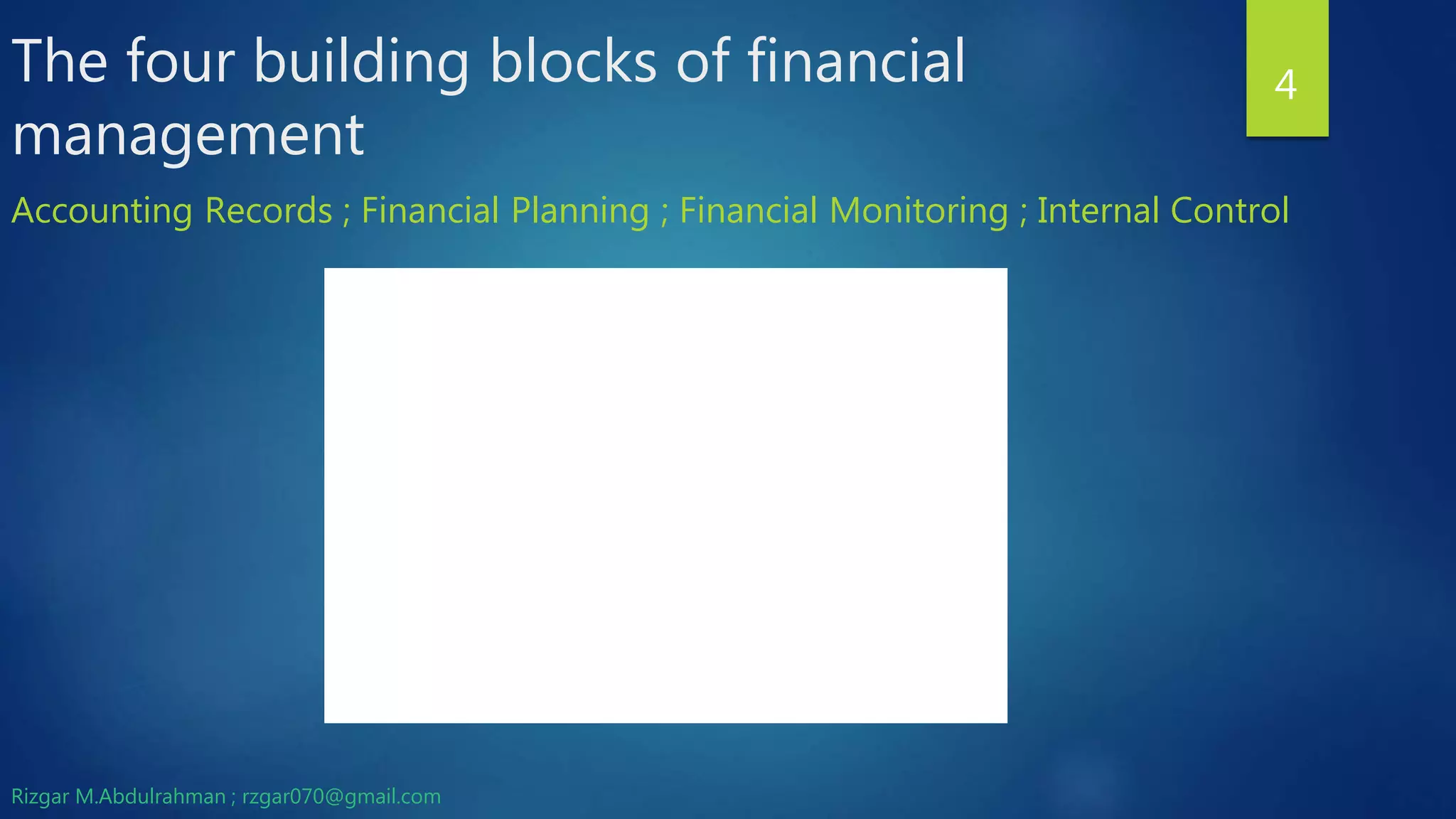 The four building blocks of financial management

4

Accounting Records ; Financial Planning ; Financial Monitoring ; Internal Control

Rizgar M.Abdulrahman ; rzgar070@gmail.com